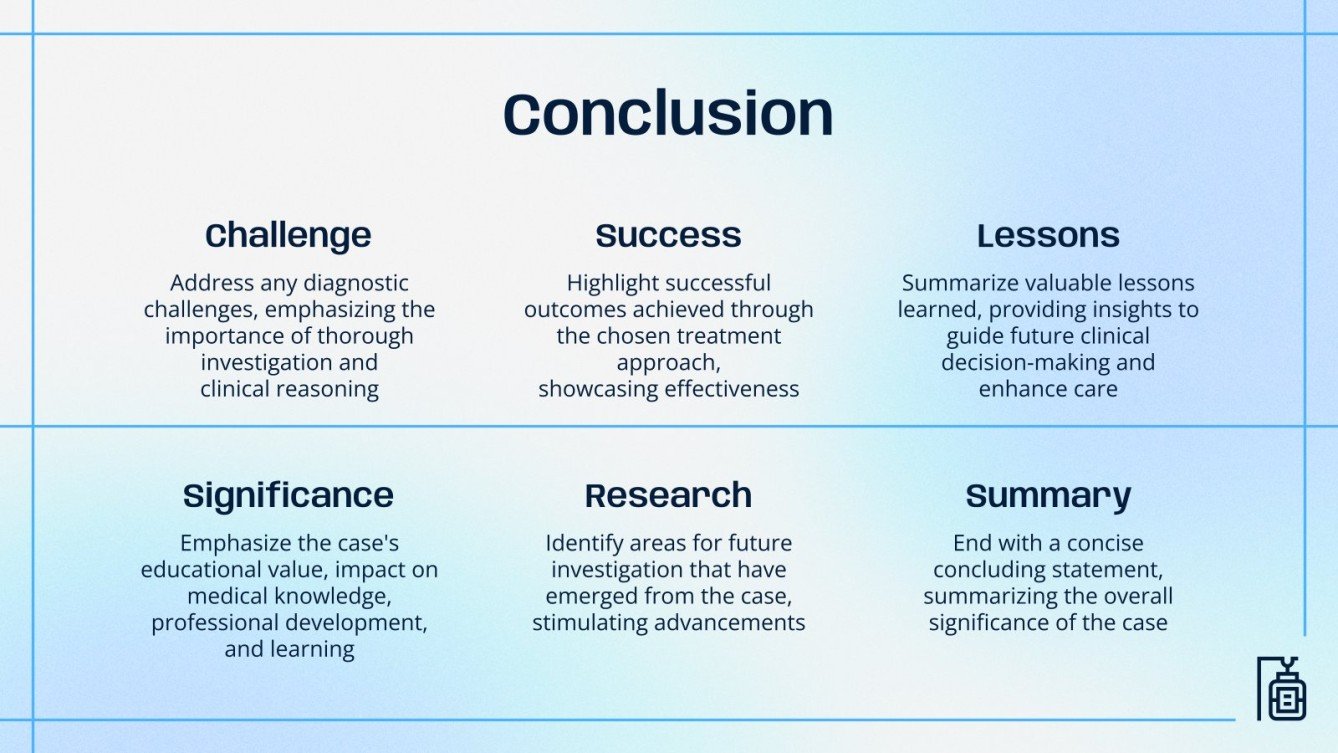 Conclusion

Challenge

Address any diagnostic challenges, emphasizing the importance of thorough investigation and clinical reasoning

Success

Highlight successful outcomes achieved through the chosen treatment approach, showcasing effectiveness

Lessons

Summarize valuable lessons learned, providing insights to guide future clinical decision-making and enhance care

Significance

Emphasize the case's educational value, impact on medical knowledge, professional development, and learning

Research

Identify areas for future investigation that have emerged from the case, stimulating advancements

Summary

End with a concise concluding statement, summarizing the overall significance of the case